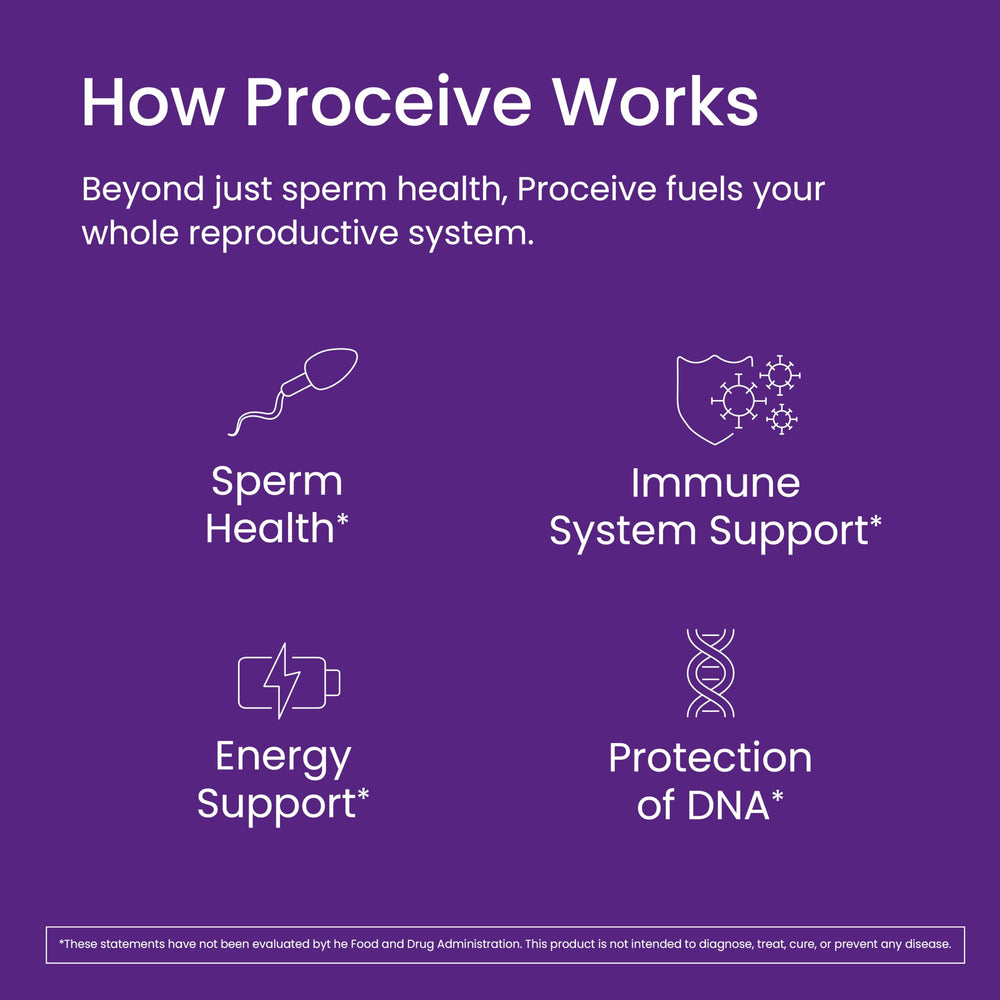 How Proceive Works

Beyond just sperm health, Proceive fuels your whole reproductive system.

Sperm Health*

Immune System Support*

Energy Support*

Protection of DNA*

*These statements have not been evaluated byt he Food and Drug Administration. This product is not intended to diagnose, treat, cure, or prevent any disease.